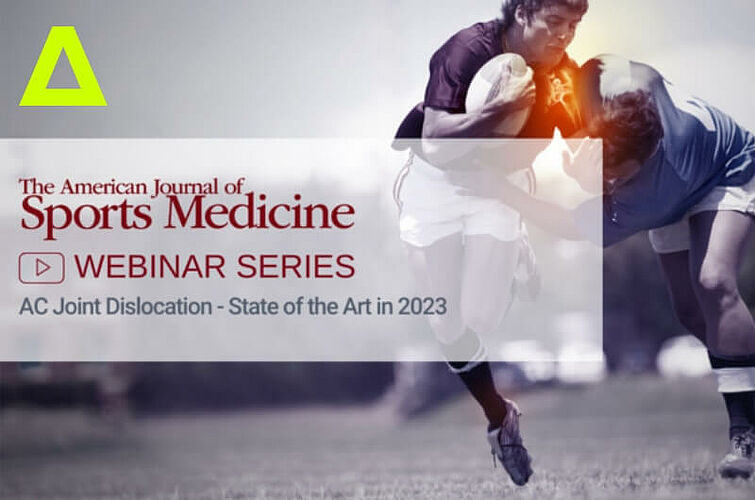 The American Journal of
Sports Medicine

WEBINAR SERIES

AC Joint Dislocation - State of the Art in 2023